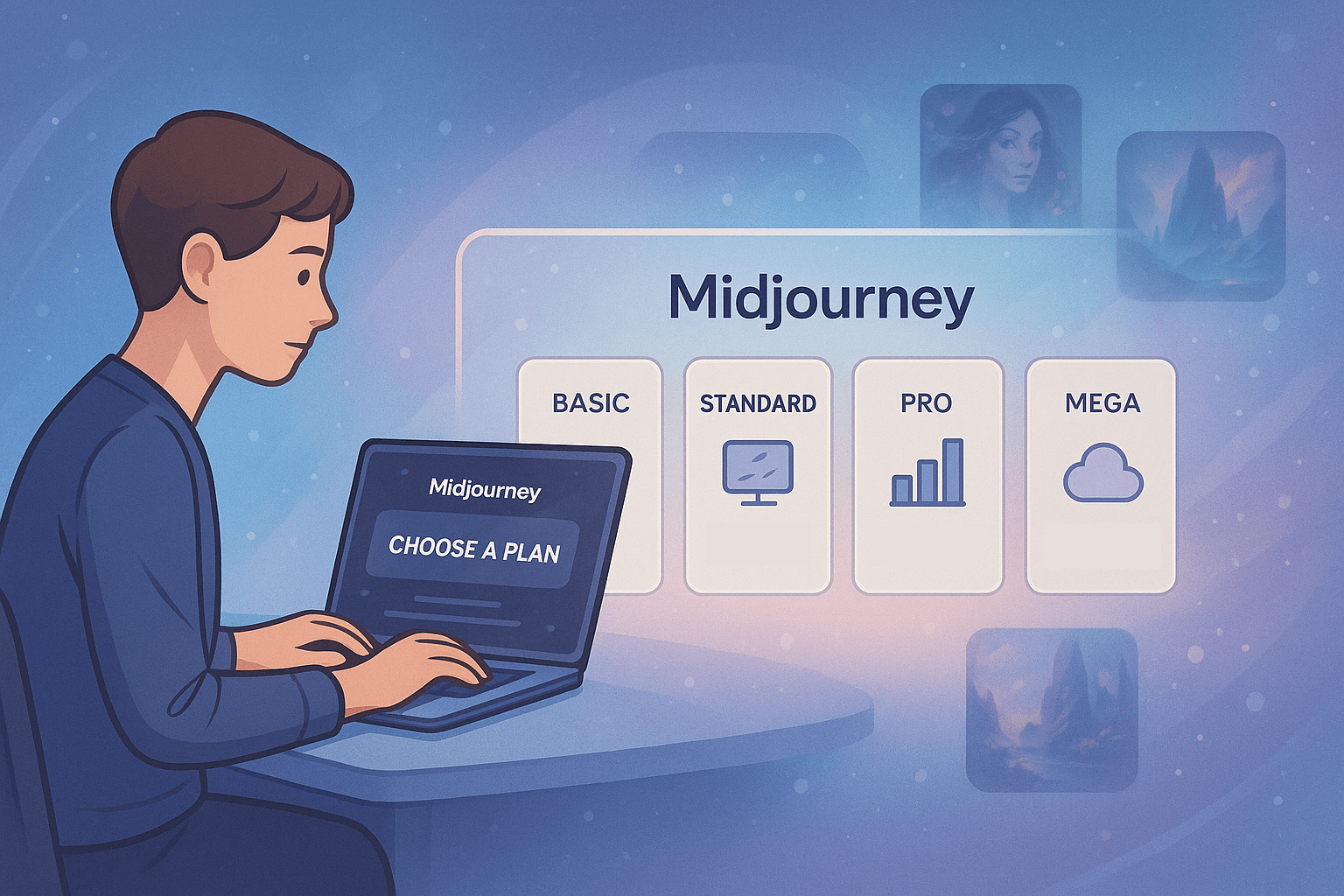 Midjourney

BASIC

STANDARD

PRO

MEGA

Midjourney

CHOOSE A PLAN